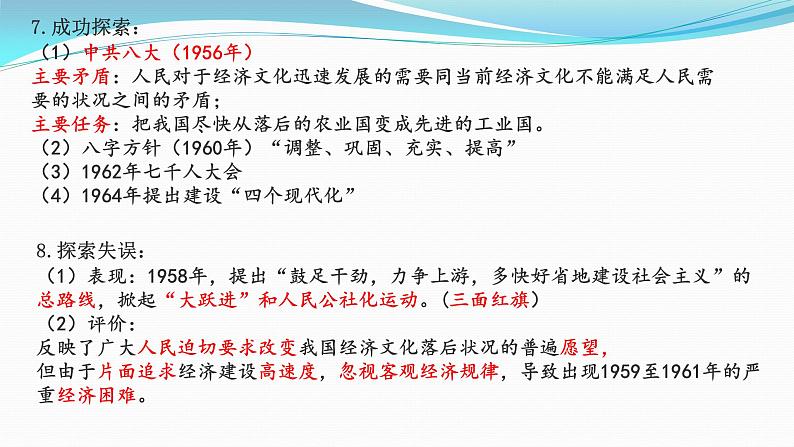 7.成功探索：
（1）中共八大（1956年）
主要矛盾：人民对于经济文化迅速发展的需要同当前经济文化不能满足人民需要的状况之间的矛盾；
主要任务：把我国尽快从落后的农业国变成先进的工业国。
（2）八字方针（1960年）“调整、巩固、充实、提高”
（3）1962年七千人大会
（4）1964年提出建设“四个现代化”

8.探索失误：
（1）表现：1958年，提出“鼓足干劲，力争上游，多快好省地建设社会主义”的总路线，掀起“大跃进”和人民公社化运动。（三面红旗）
（2）评价：
反映了广大人民迫切要求改变我国经济文化落后状况的普遍愿望，
但由于片面追求经济建设高速度，忽视客观经济规律，导致出现1959至1961年的严重经济困难。